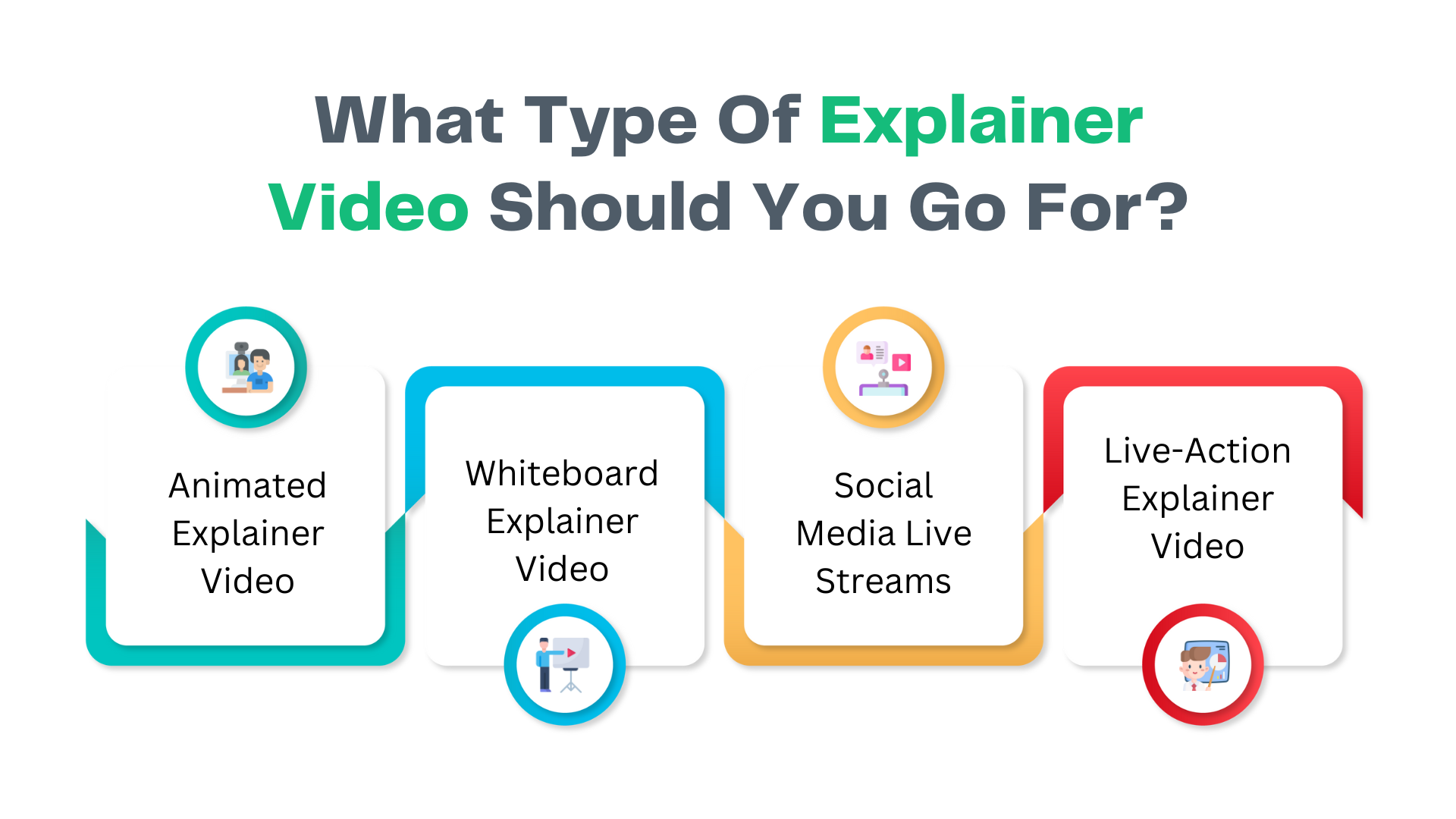 What Type Of Explainer Video Should You Go For?

Animated Explainer Video

Whiteboard Explainer Video

Social Media Live Streams

Live-Action Explainer Video